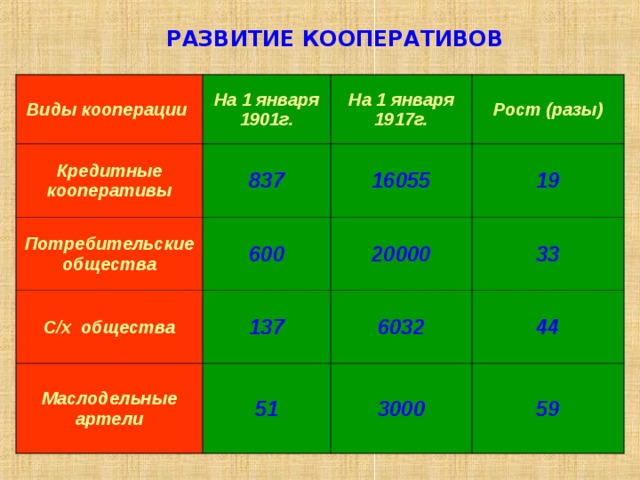 РАЗВИТИЕ КООПЕРАТИВОВ

| Виды кооперации | На 1 января 1901г. | На 1 января 1917г. | Рост (разы) |
|---|---|---|---|
| Кредитные кооперативы | 837 | 16055 | 19 |
| Потребительские общества | 600 | 20000 | 33 |
| С/х общества | 137 | 6032 | 44 |
| Маслодельные артели | 51 | 3000 | 59 |